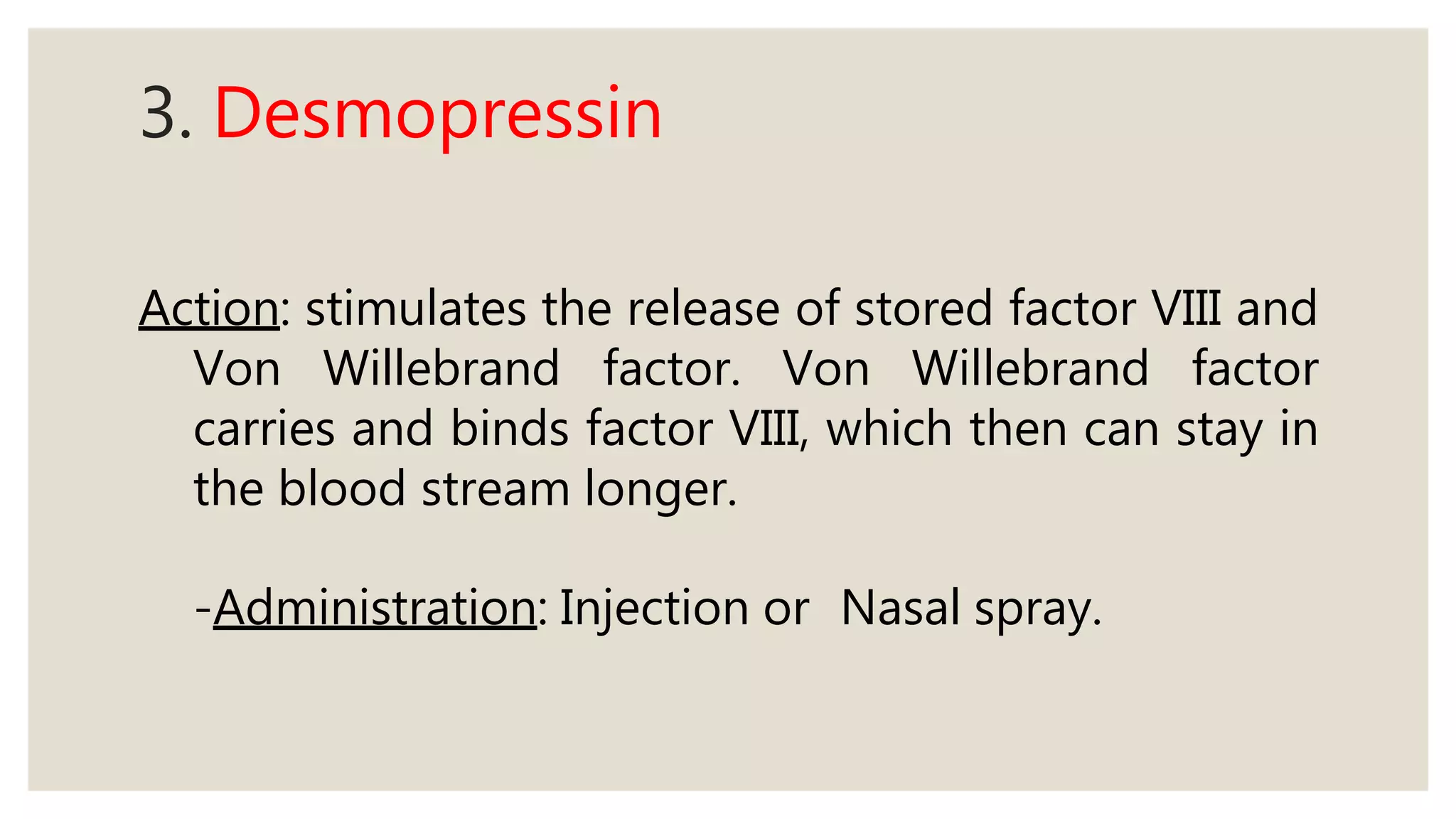 3. Desmopressin

Action: stimulates the release of stored factor VIII and Von Willebrand factor. Von Willebrand factor carries and binds factor VIII, which then can stay in the blood stream longer.

-Administration: Injection or Nasal spray.